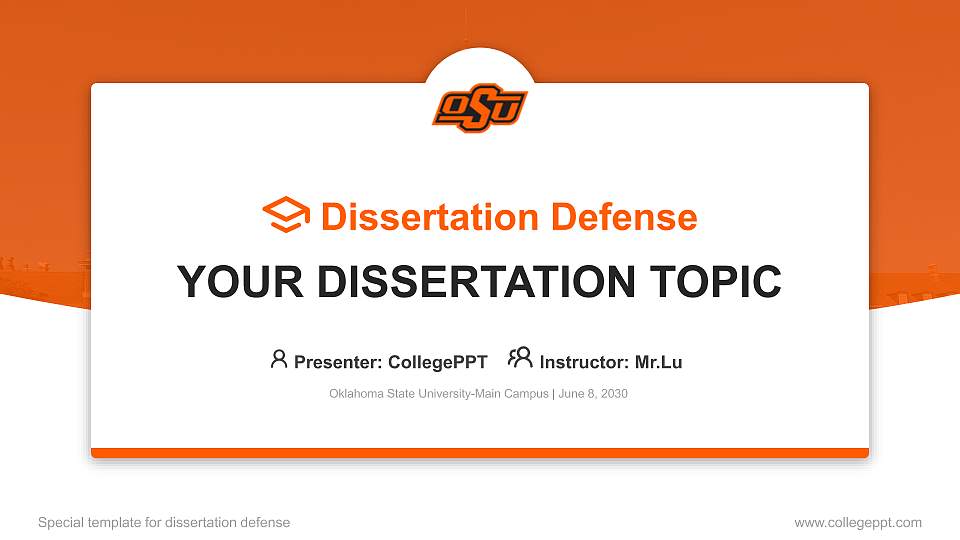 OSU

Dissertation Defense

YOUR DISSERTATION TOPIC

Presenter: CollegePPT Instructor: Mr.Lu

Oklahoma State University-Main Campus | June 8, 2030

Special template for dissertation defense

www.collegeppt.com